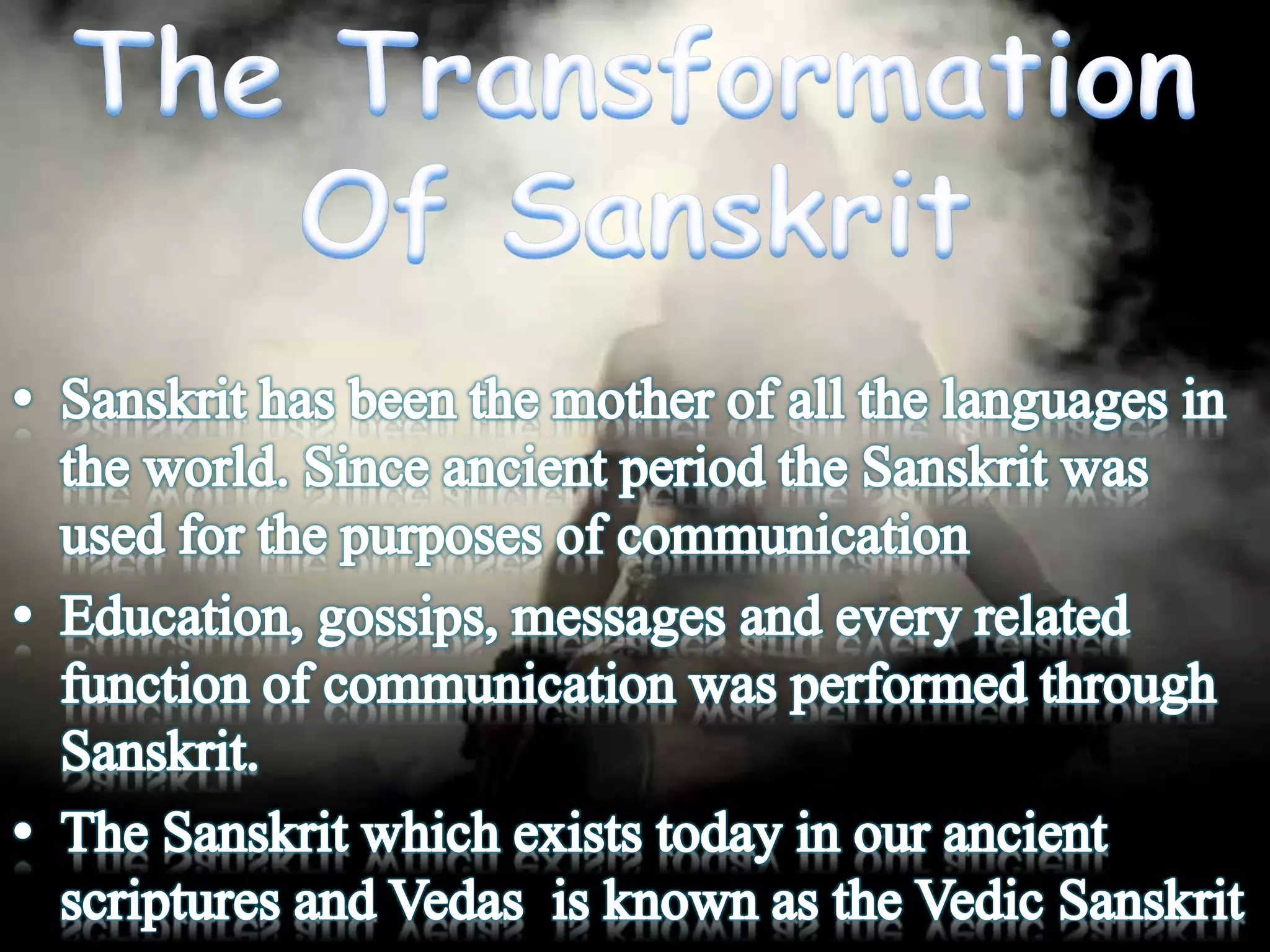 The Transformation Of Sanskrit

• Sanskrit has been the mother of all the languages in the world. Since ancient period the Sanskrit was used for the purposes of communication

• Education, gossips, messages and every related function of communication was performed through Sanskrit.

• The Sanskrit which exists today in our ancient scriptures and Vedas is known as the Vedic Sanskrit